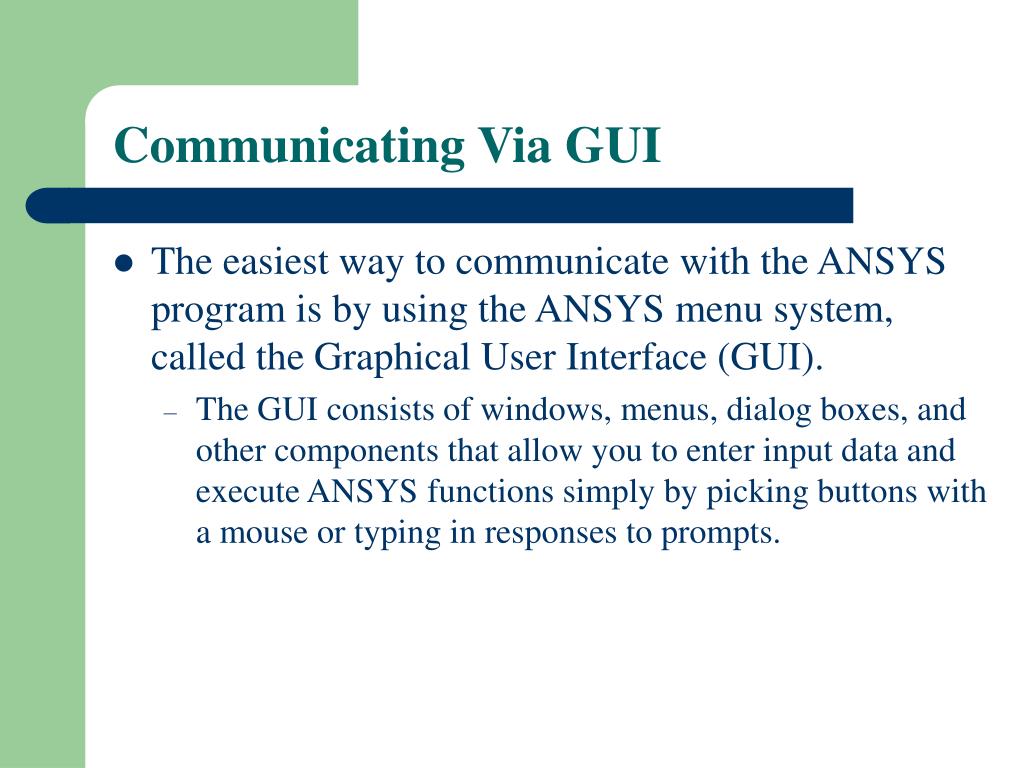 Communicating Via GUI

● The easiest way to communicate with the ANSYS program is by using the ANSYS menu system, called the Graphical User Interface (GUI).

– The GUI consists of windows, menus, dialog boxes, and other components that allow you to enter input data and execute ANSYS functions simply by picking buttons with a mouse or typing in responses to prompts.